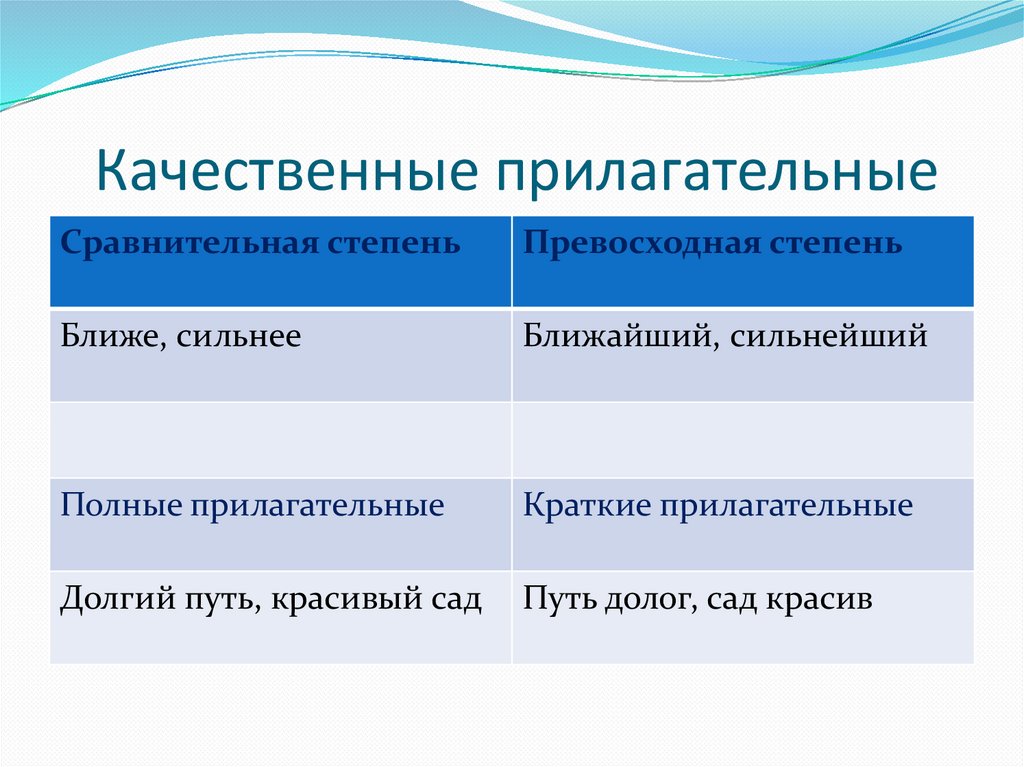 Качественные прилагательные

| Сравнительная степень | Превосходная степень |
|---|---|
| Ближе, сильнее | Ближайший, сильнейший |
| | |
| Полные прилагательные | Краткие прилагательные |
| Долгий путь, красивый сад | Путь долог, сад красив |